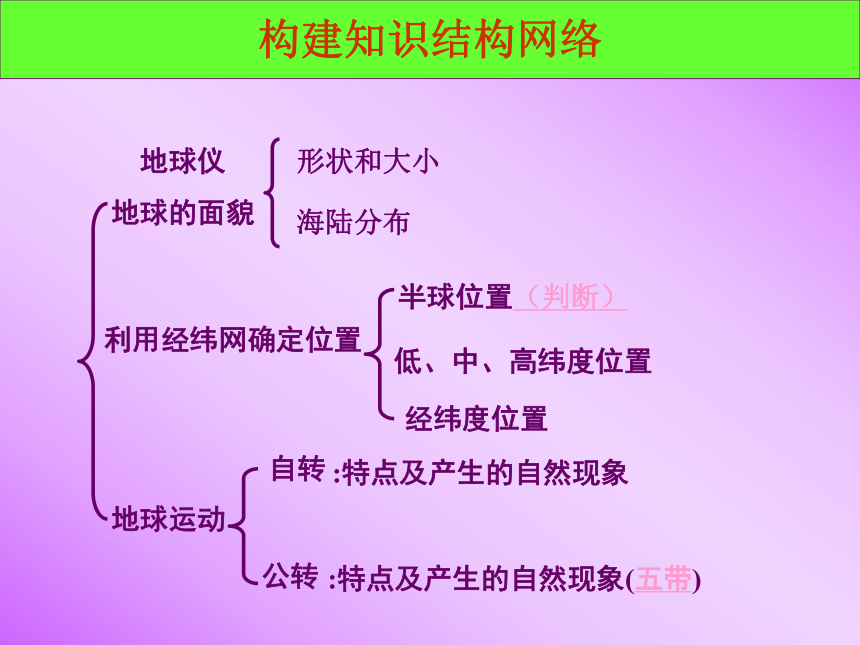 构建知识结构网络

地球仪

地球的面貌

形状和大小

海陆分布

利用经纬网确定位置

半球位置（判断）

低、中、高纬度位置

经纬度位置

地球运动

自转 :特点及产生的自然现象

公转 :特点及产生的自然现象(五带)